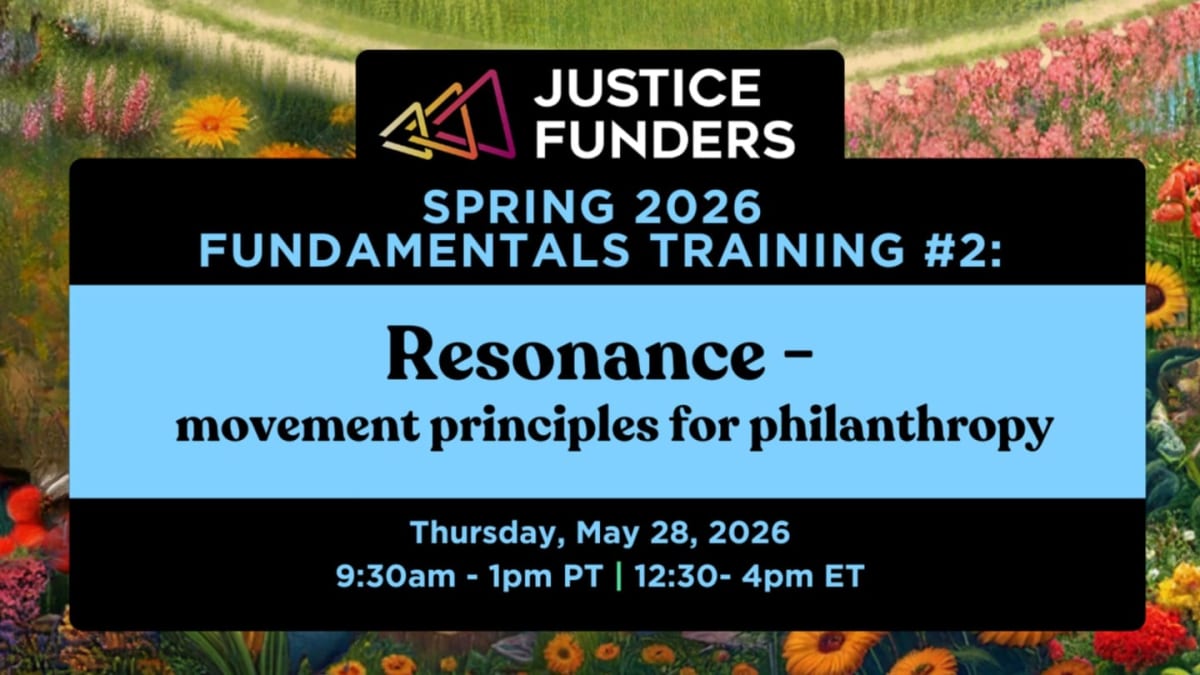 JUSTICE FUNDERS

SPRING 2026
FUNDAMENTALS TRAINING #2:

Resonance -
movement principles for philanthropy

Thursday, May 28, 2026
9:30am - 1pm PT | 12:30- 4pm ET